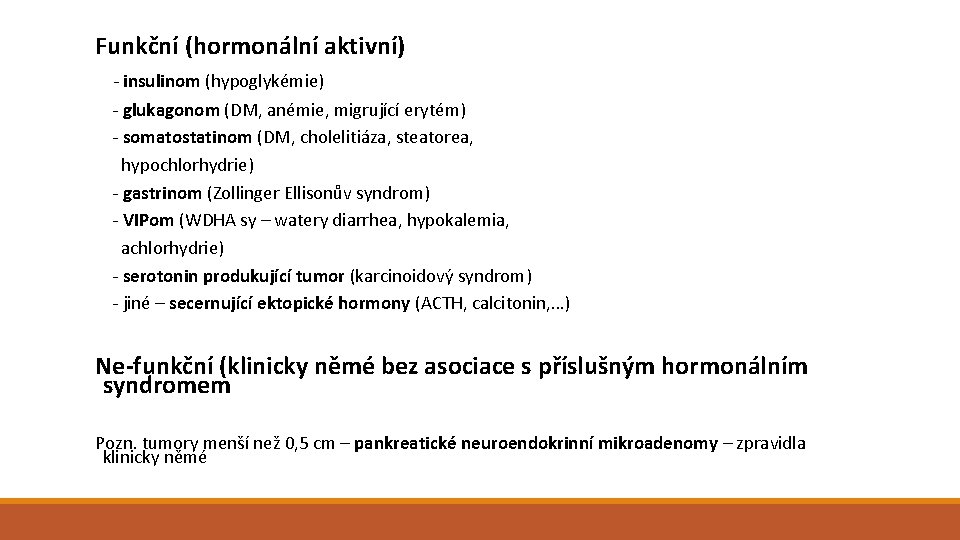 Funkční (hormonální aktivní)

- insulinom (hypoglykémie)
- glukagonom (DM, anémie, migrující erytém)
- somatostatinom (DM, cholelitiáza, steatorea, hypochlorhydrie)
- gastrinom (Zollinger Ellisonův syndrom)
- VIPom (WDHA sy – watery diarrhea, hypokalemia, achlorhydrie)
- serotonin produkující tumor (karcinoidový syndrom)
- jiné – secernující ektopické hormony (ACTH, calcitonin,…)

Ne-funkční (klinicky němé bez asociace s příslušným hormonálním syndromem

Pozn. tumory menší než 0,5 cm – pankreatické neuroendokrinní mikroadenomy – zpravidla klinicky němé